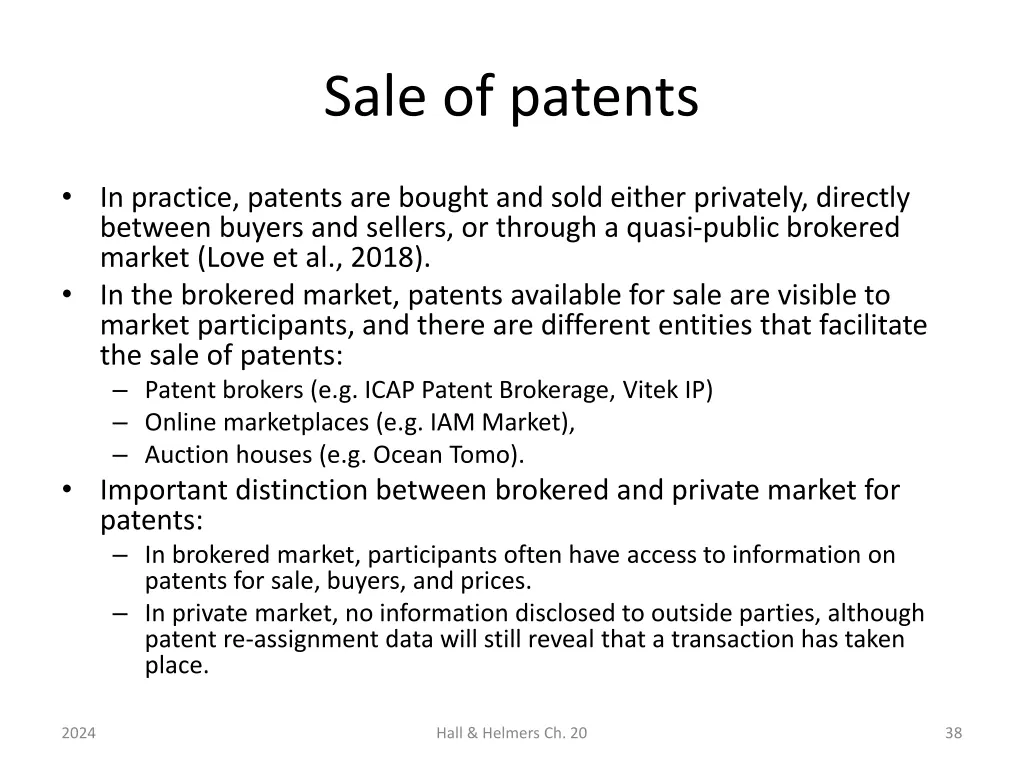 Sale of patents

• In practice, patents are bought and sold either privately, directly between buyers and sellers, or through a quasi-public brokered market (Love et al., 2018).
• In the brokered market, patents available for sale are visible to market participants, and there are different entities that facilitate the sale of patents:
– Patent brokers (e.g. ICAP Patent Brokerage, Vitek IP)
– Online marketplaces (e.g. IAM Market),
– Auction houses (e.g. Ocean Tomo).
• Important distinction between brokered and private market for patents:
– In brokered market, participants often have access to information on patents for sale, buyers, and prices.
– In private market, no information disclosed to outside parties, although patent re-assignment data will still reveal that a transaction has taken place.

2024

Hall & Helmers Ch. 20

38